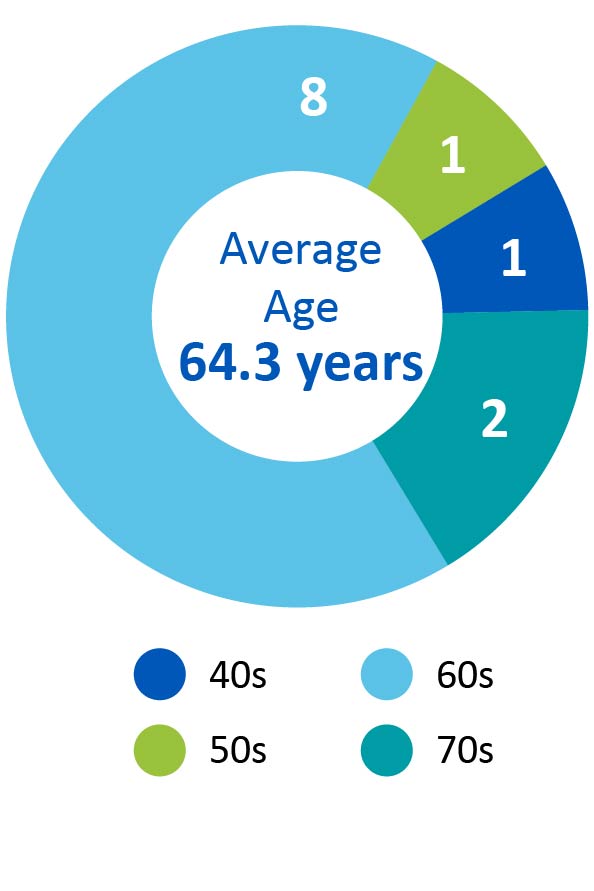 8
1
1
2
Average Age
64.3 years

40s
60s
50s
70s